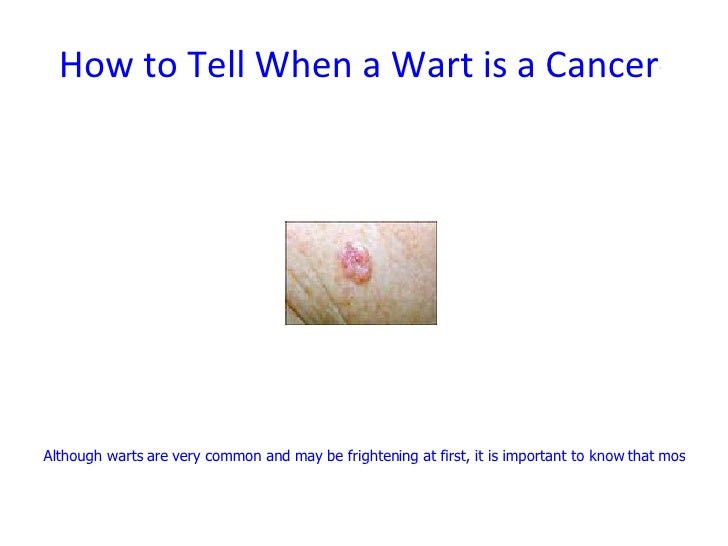 How to Tell When a Wart is a Cancer

Although warts are very common and may be frightening at first, it is important to know that mos